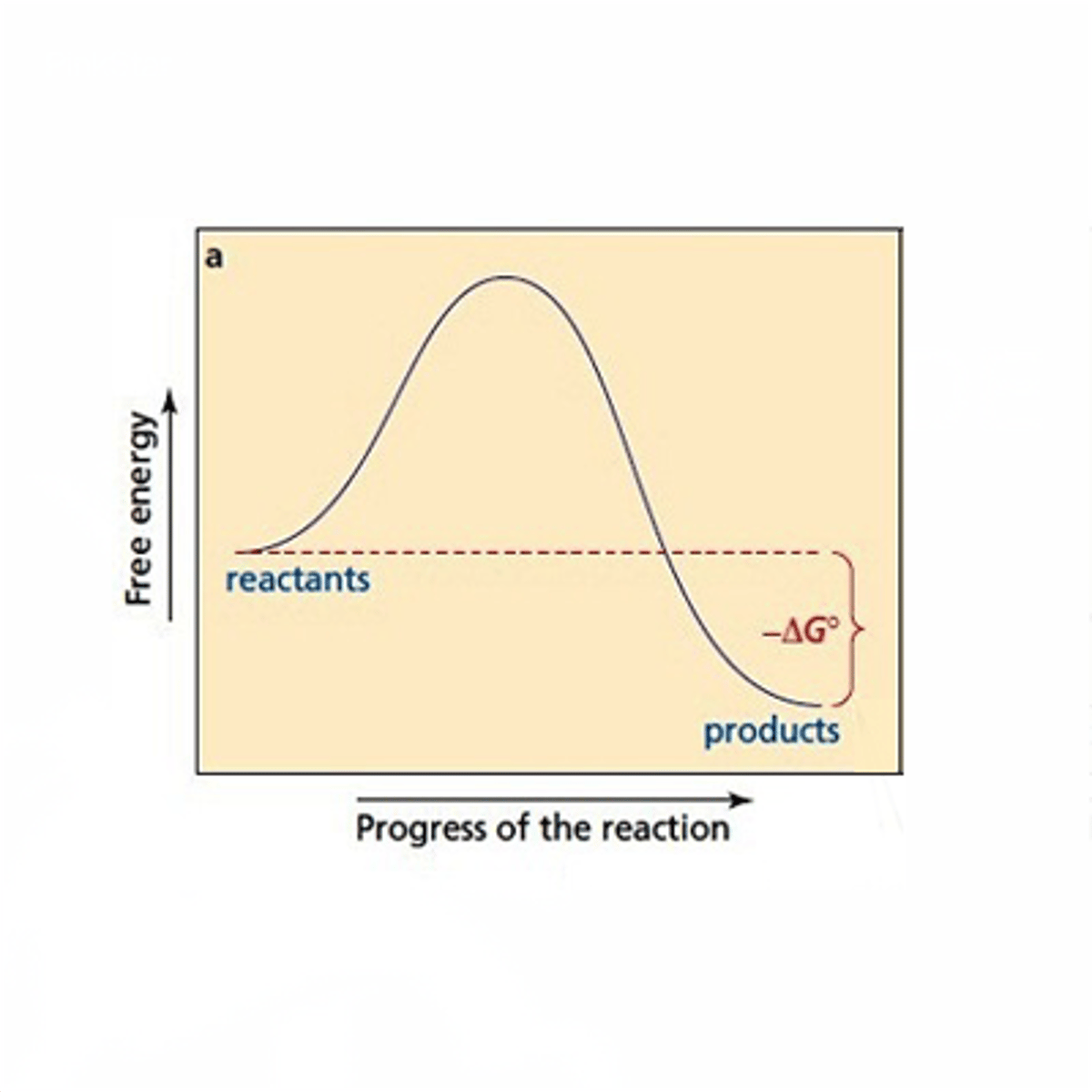 a

Free energy

reactants

$-\Delta G^\circ$

products

Progress of the reaction